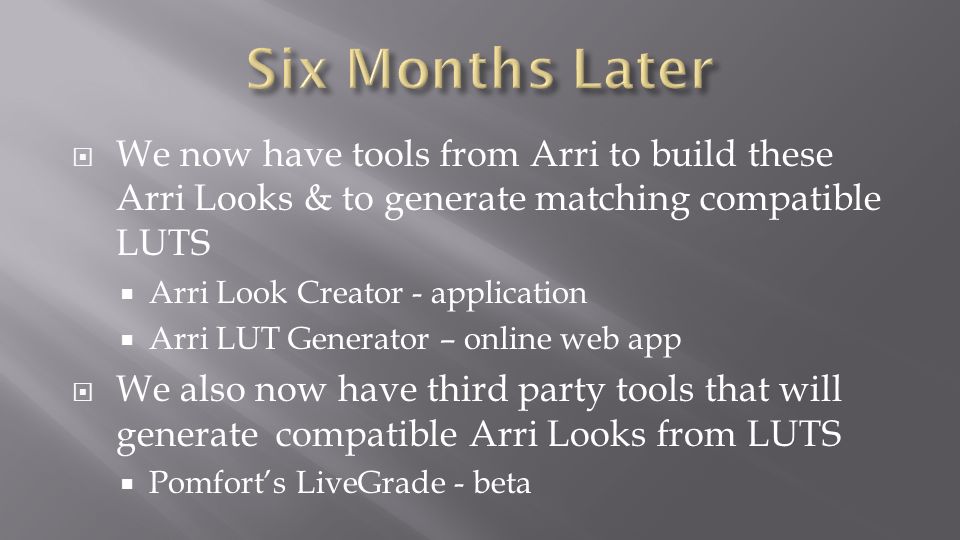 Six Months Later

We now have tools from Arri to build these Arri Looks & to generate matching compatible LUTS

Arri Look Creator - application

Arri LUT Generator – online web app

We also now have third party tools that will generate compatible Arri Looks from LUTS

Pomfort's LiveGrade - beta